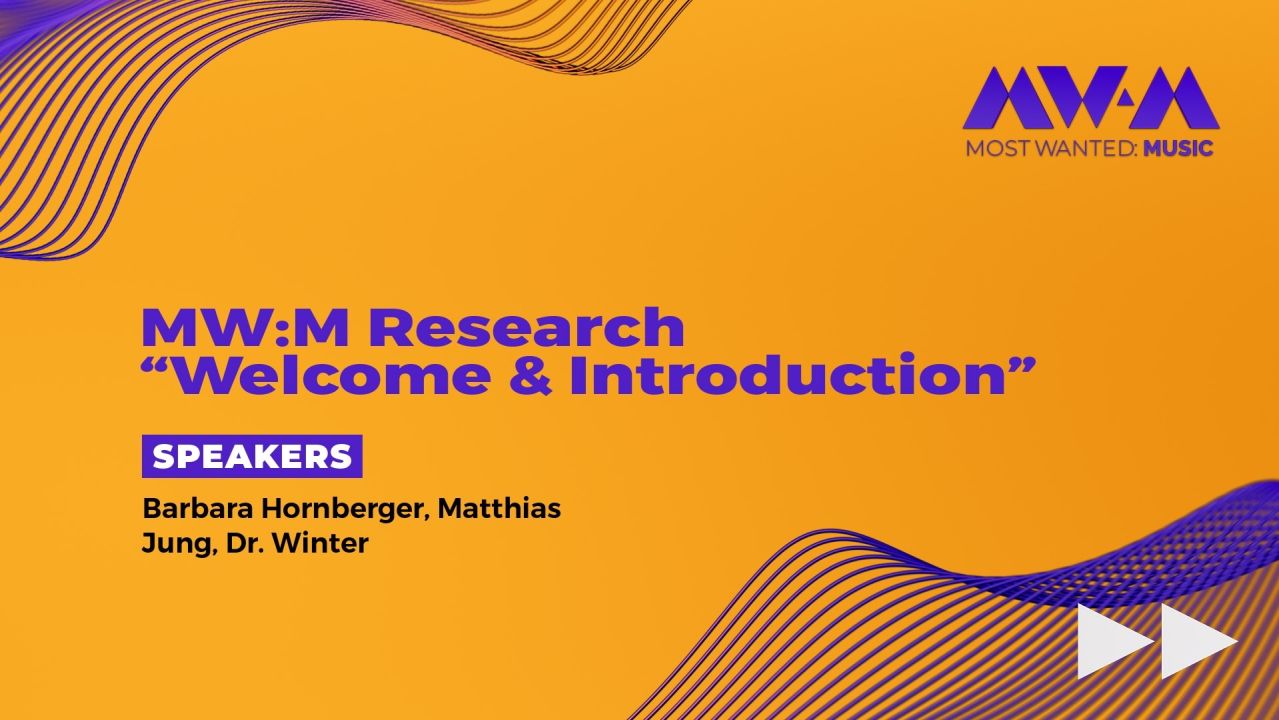 MW:M
MOST WANTED: MUSIC

MW:M Research
“Welcome & Introduction”

SPEAKERS

Barbara Hornberger, Matthias Jung, Dr. Winter